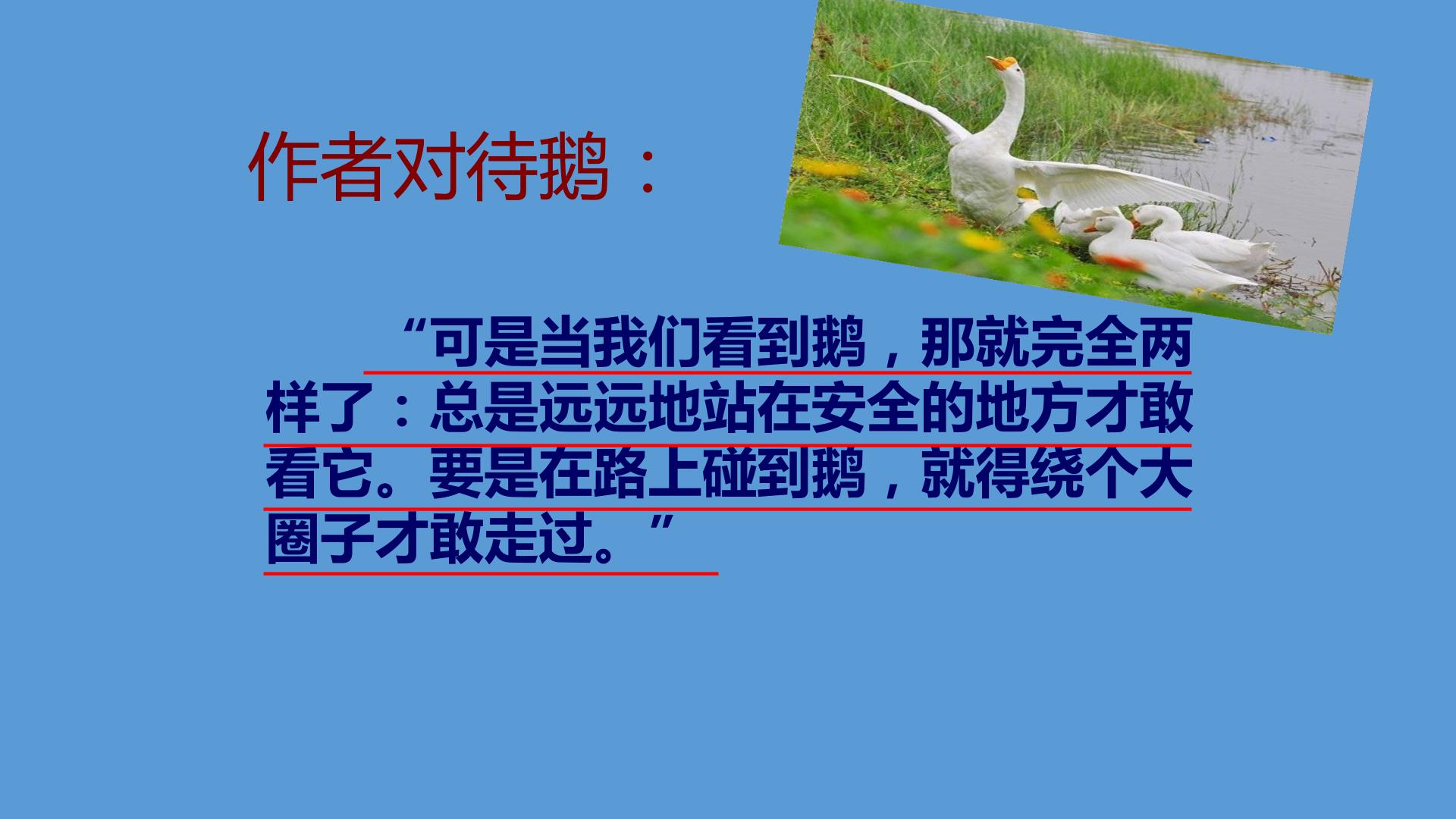 作者对待鹅：

“可是当我们看到鹅，那就完全两样了：总是远远地站在安全的地方才敢看它。要是在路上碰到鹅，就得绕个大圈子才敢走过。”